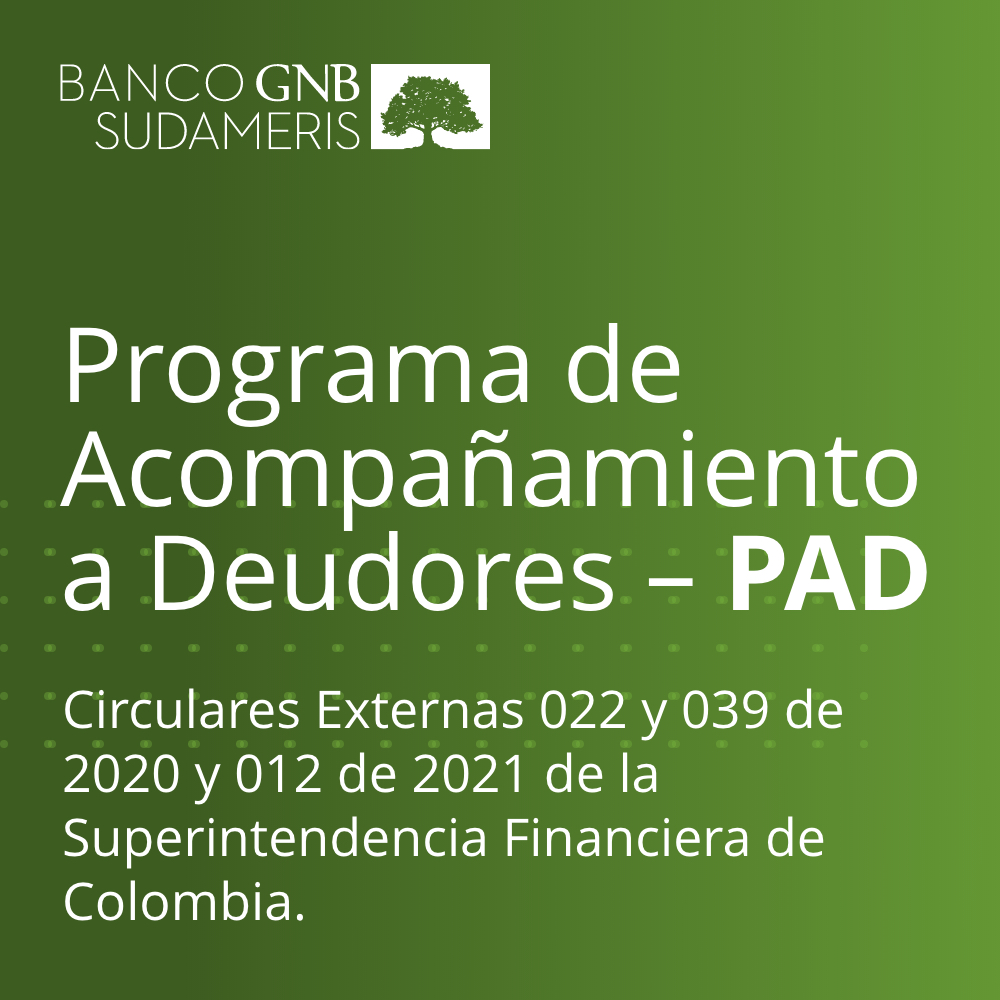 BANCO GNB SUDAMERIS

Programa de Acompañamiento a Deudores – PAD

Circulares Externas 022 y 039 de 2020 y 012 de 2021 de la Superintendencia Financiera de Colombia.